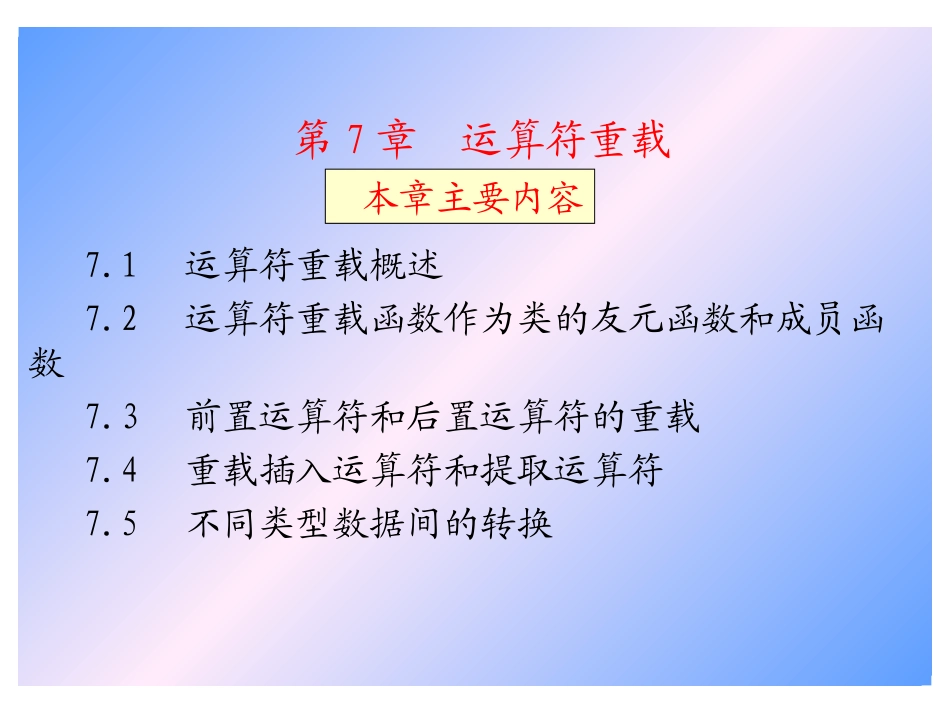 第 7 章　运算符重载

本章主要内容

7.1　运算符重载概述

7.2　运算符重载函数作为类的友元函数和成员函数

7.3　前置运算符和后置运算符的重载

7.4　重载插入运算符和提取运算符

7.5　不同类型数据间的转换